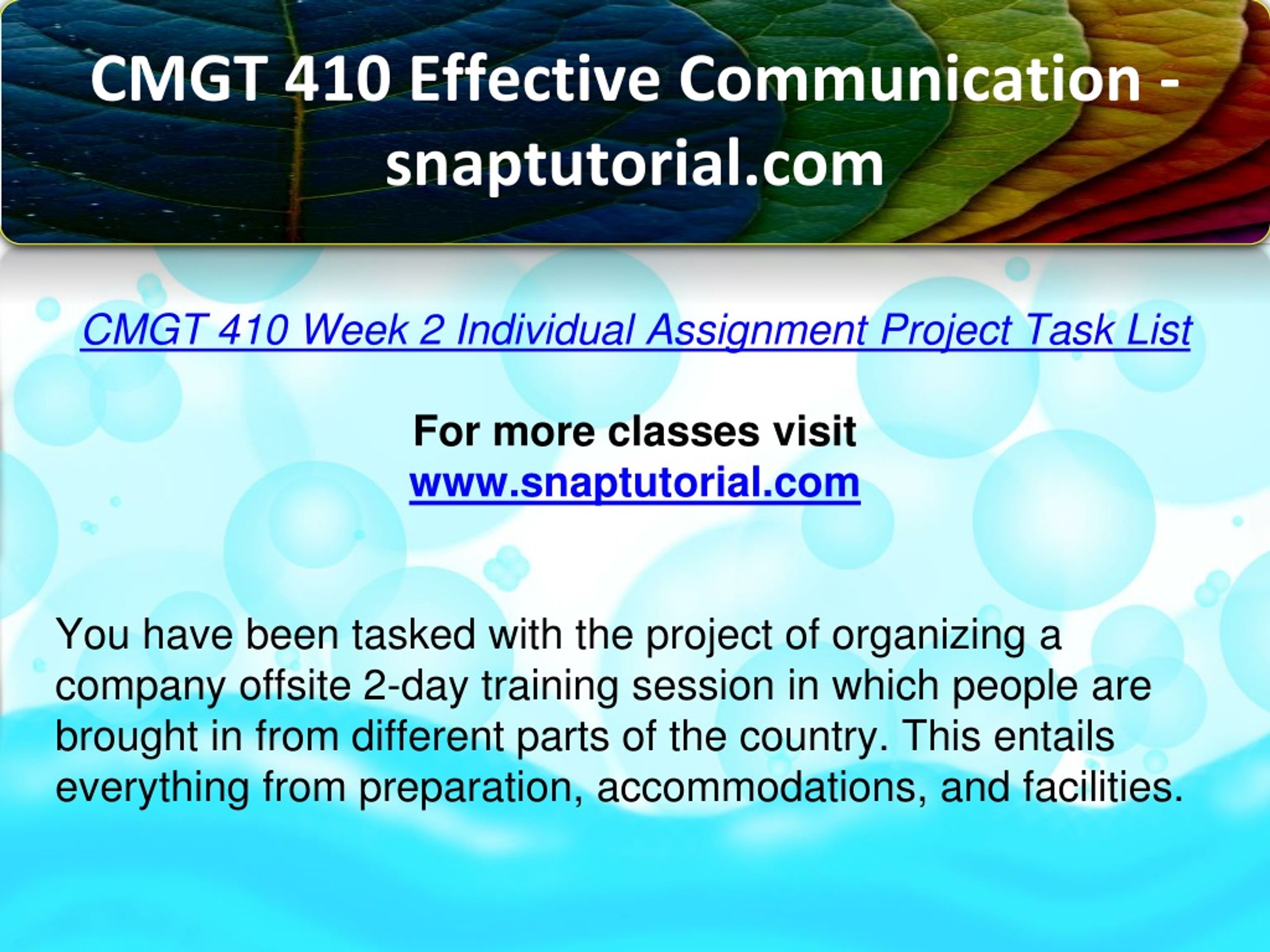 CMGT 410 Effective Communication - snaptutorial.com

CMGT 410 Week 2 Individual Assignment Project Task List

For more classes visit
www.snaptutorial.com

You have been tasked with the project of organizing a company offsite 2-day training session in which people are brought in from different parts of the country. This entails everything from preparation, accommodations, and facilities.